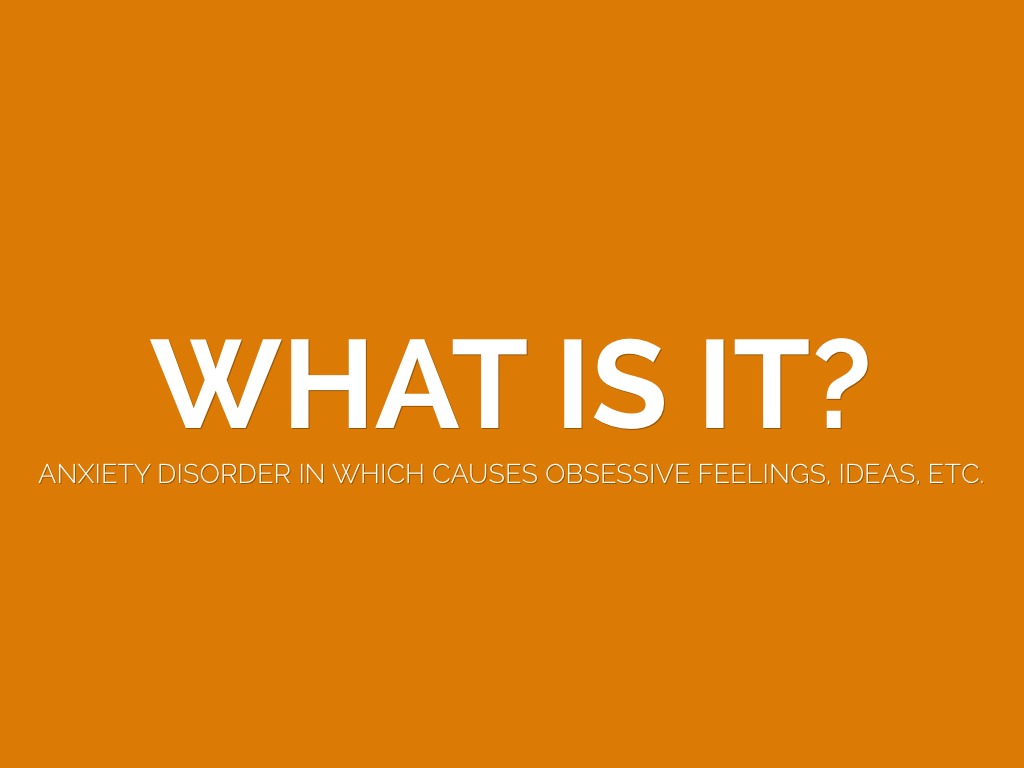 WHAT IS IT?

ANXIETY DISORDER IN WHICH CAUSES OBSESSIVE FEELINGS, IDEAS, ETC.